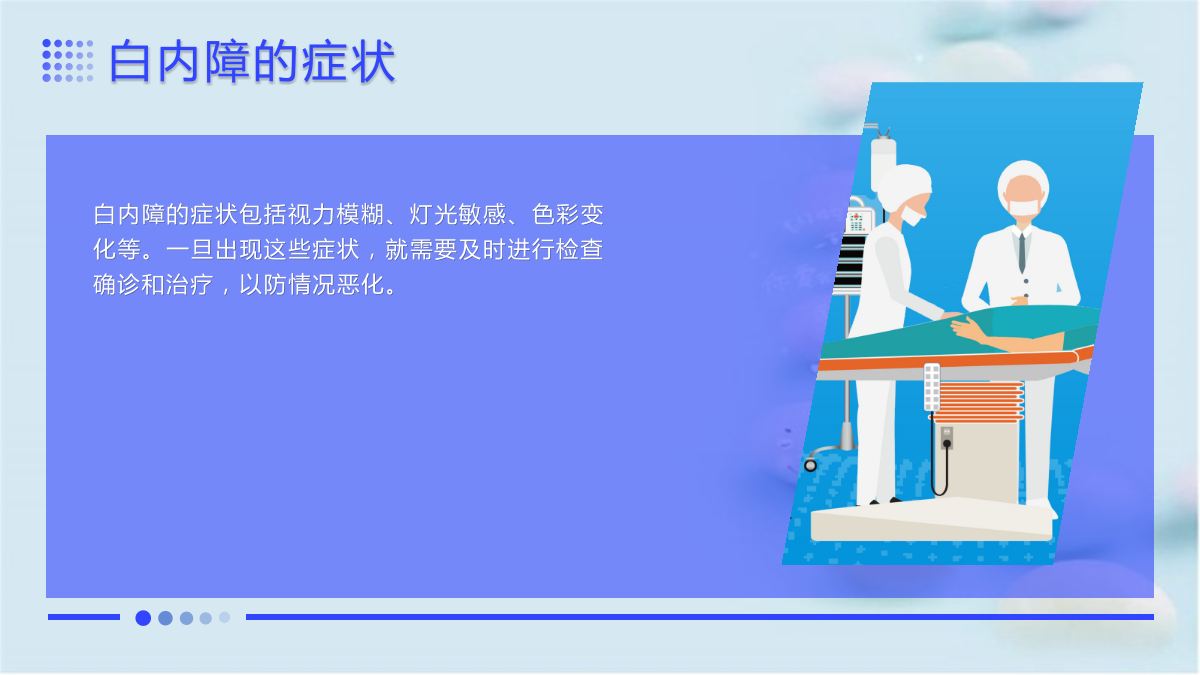 白内障的症状

白内障的症状包括视力模糊、灯光敏感、色彩变化等。一旦出现这些症状，就需要及时进行检查确诊和治疗，以防情况恶化。